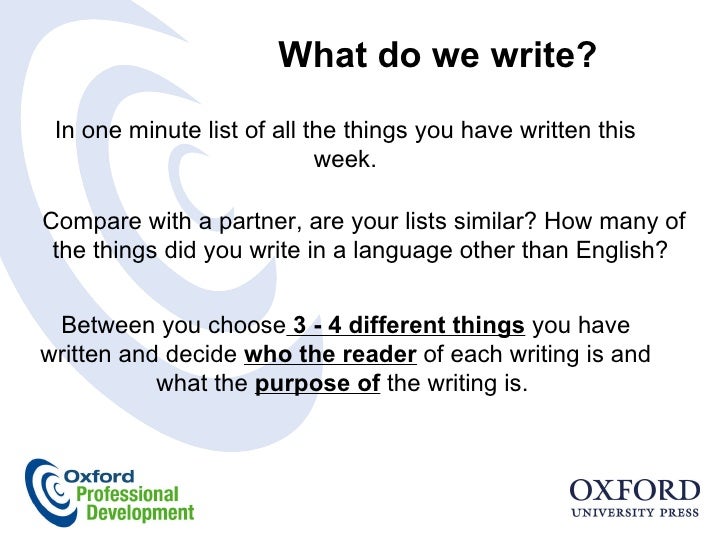 What do we write?

In one minute list of all the things you have written this week.

Compare with a partner, are your lists similar? How many of the things did you write in a language other than English?

Between you choose 3 - 4 different things you have written and decide who the reader of each writing is and what the purpose of the writing is.

Oxford Professional Development

OXFORD UNIVERSITY PRESS